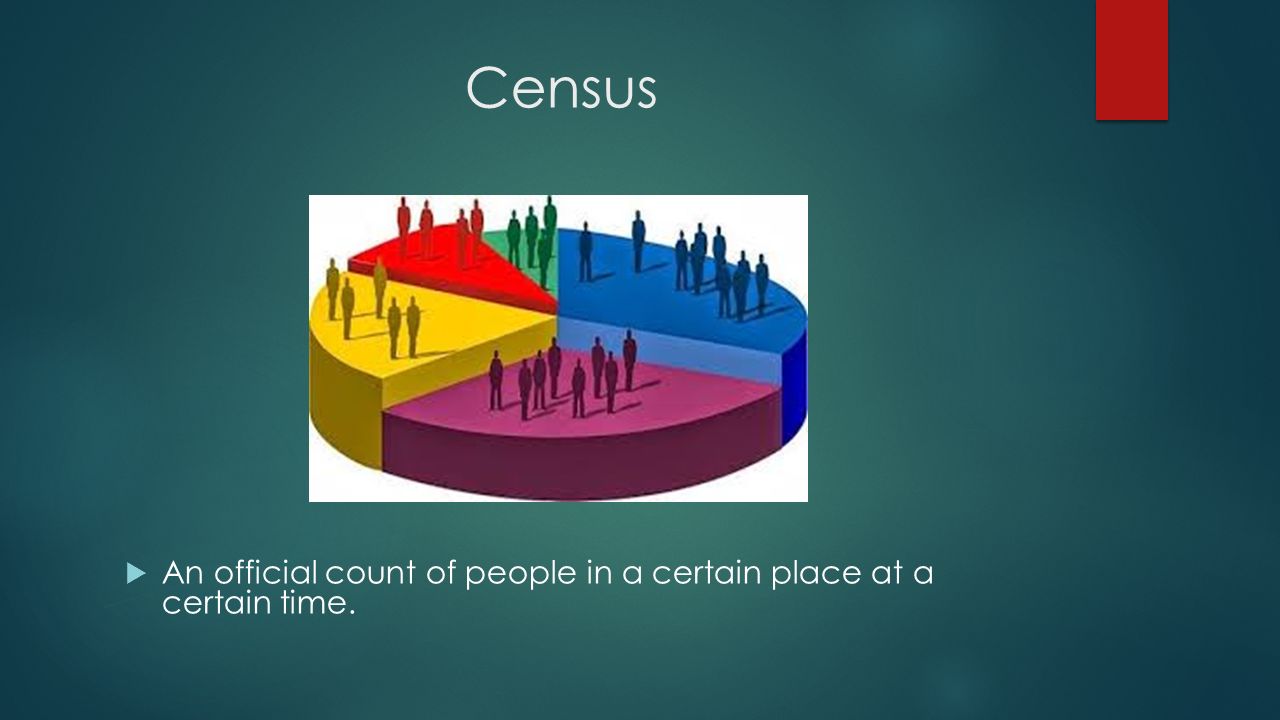 Census

An official count of people in a certain place at a certain time.